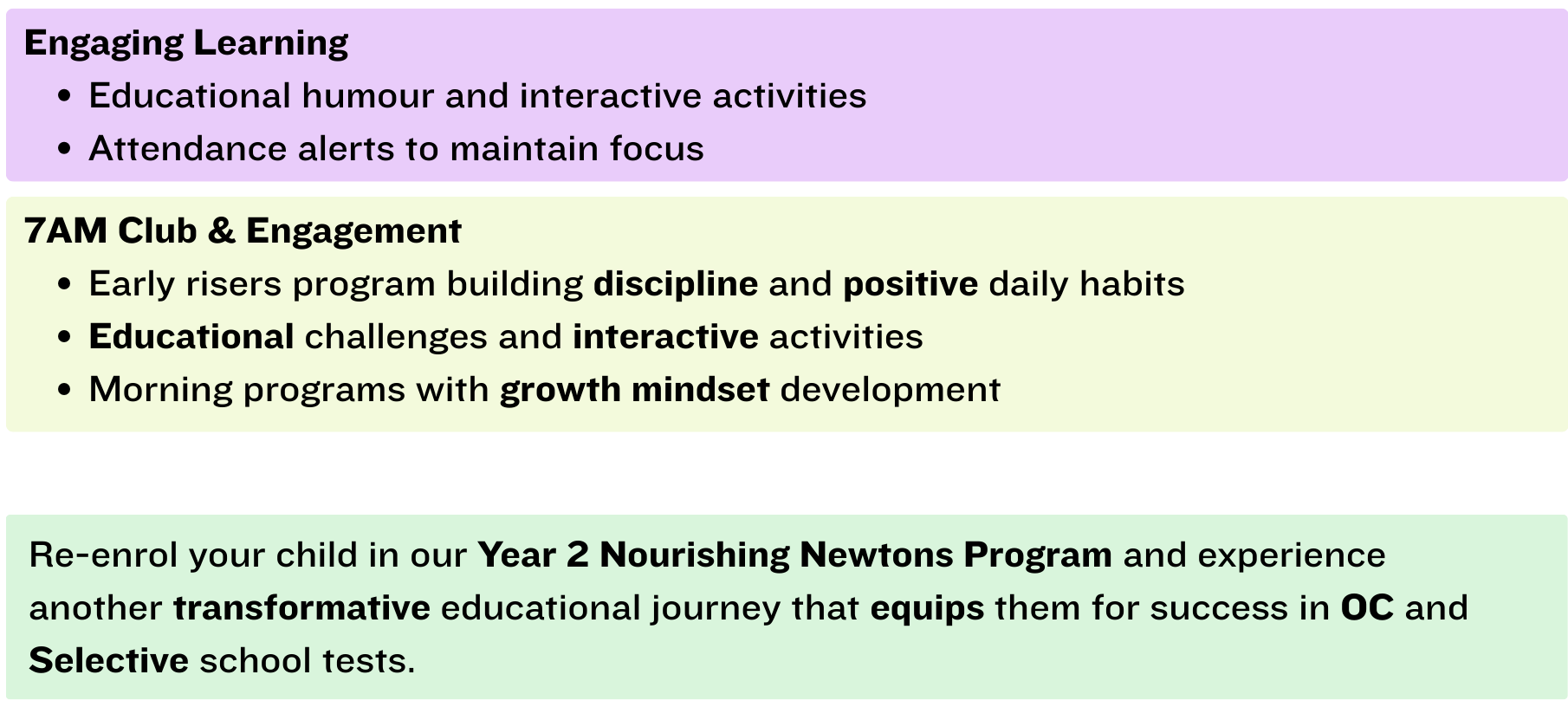 Engaging Learning
• Educational humour and interactive activities
• Attendance alerts to maintain focus

7AM Club & Engagement
• Early risers program building discipline and positive daily habits
• Educational challenges and interactive activities
• Morning programs with growth mindset development

Re-enrol your child in our Year 2 Nourishing Newtons Program and experience another transformative educational journey that equips them for success in OC and Selective school tests.